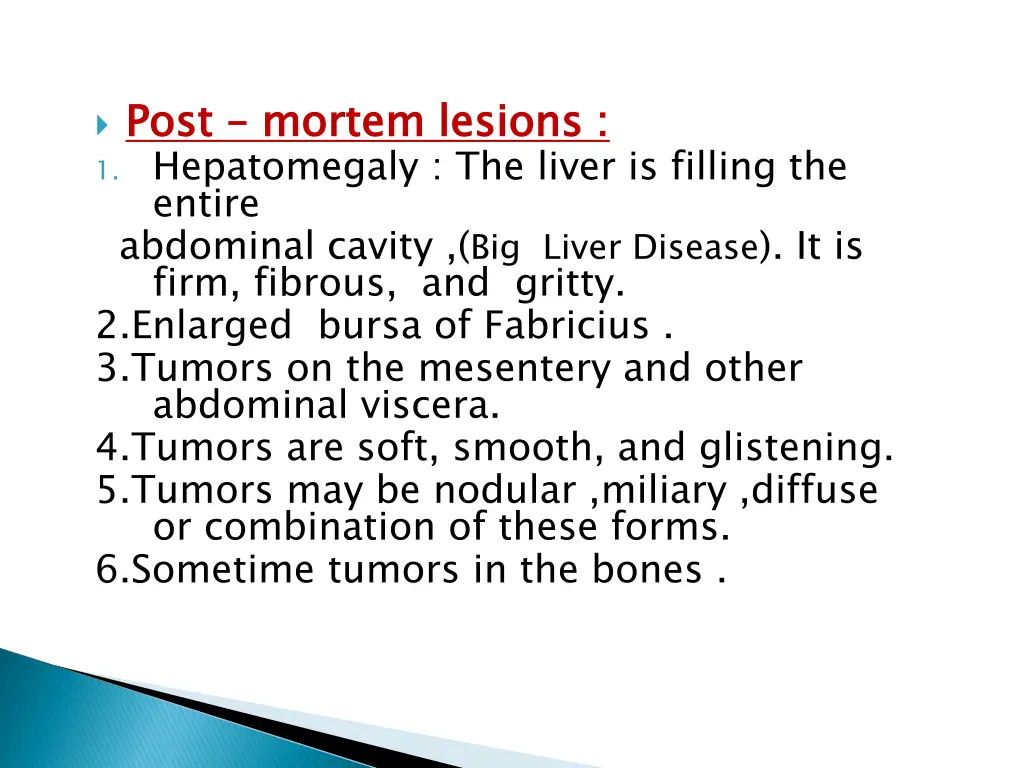 Post – mortem lesions :

1. Hepatomegaly : The liver is filling the entire abdominal cavity ,(Big Liver Disease). It is firm, fibrous, and gritty.

2.Enlarged bursa of Fabricius .

3.Tumors on the mesentery and other abdominal viscera.

4.Tumors are soft, smooth, and glistening.

5.Tumors may be nodular ,miliary ,diffuse or combination of these forms.

6.Sometime tumors in the bones .